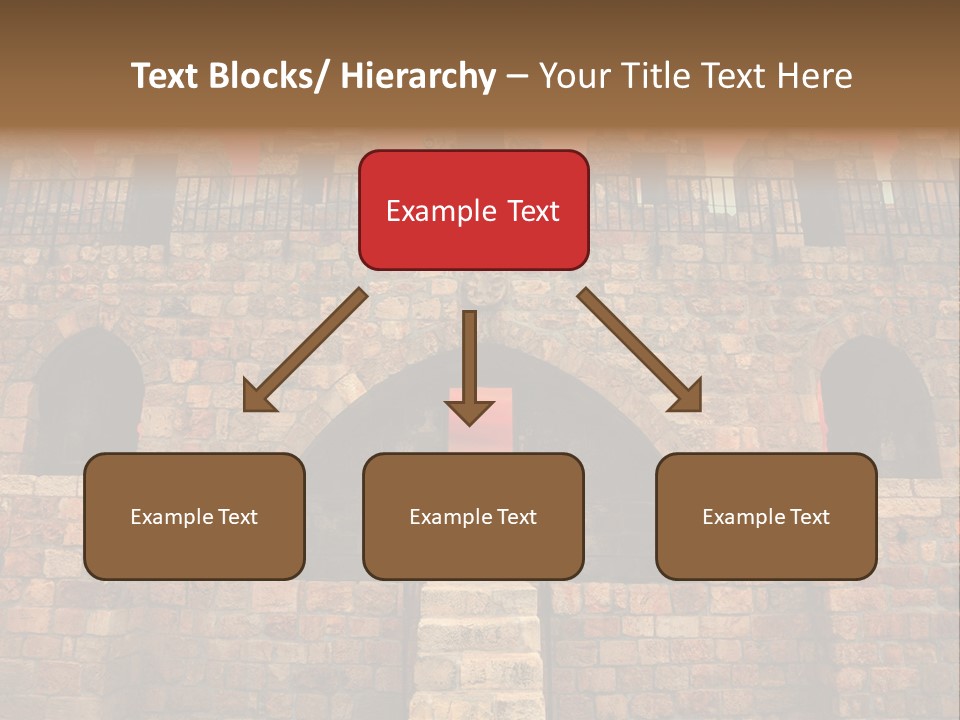 Text Blocks/ Hierarchy – Your Title Text Here

Example Text

Example Text

Example Text

Example Text